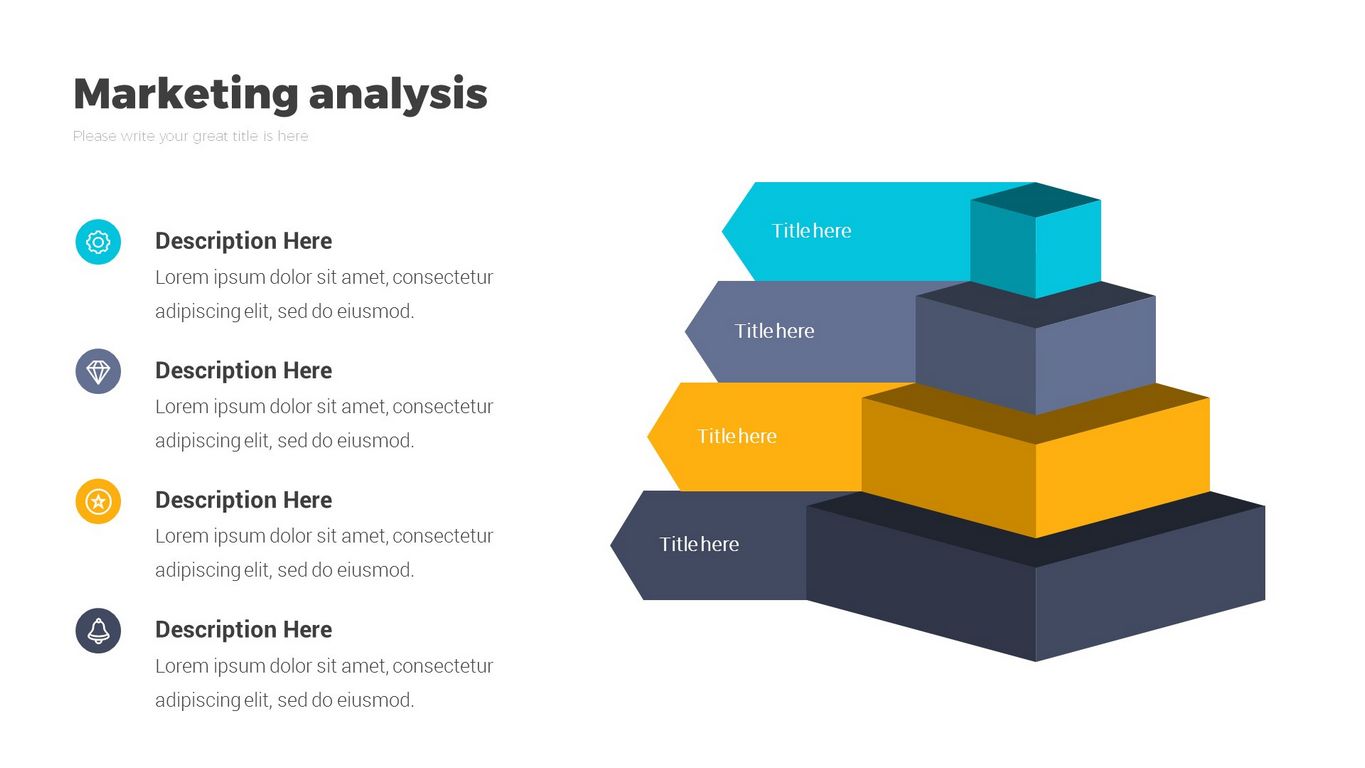 Marketing analysis

Please write your great title is here

Description Here
Lorem ipsum dolor sit amet, consectetur adipiscing elit, sed do eiusmod.

Description Here
Lorem ipsum dolor sit amet, consectetur adipiscing elit, sed do eiusmod.

Description Here
Lorem ipsum dolor sit amet, consectetur adipiscing elit, sed do eiusmod.

Description Here
Lorem ipsum dolor sit amet, consectetur adipiscing elit, sed do eiusmod.

Title here

Title here

Title here

Title here